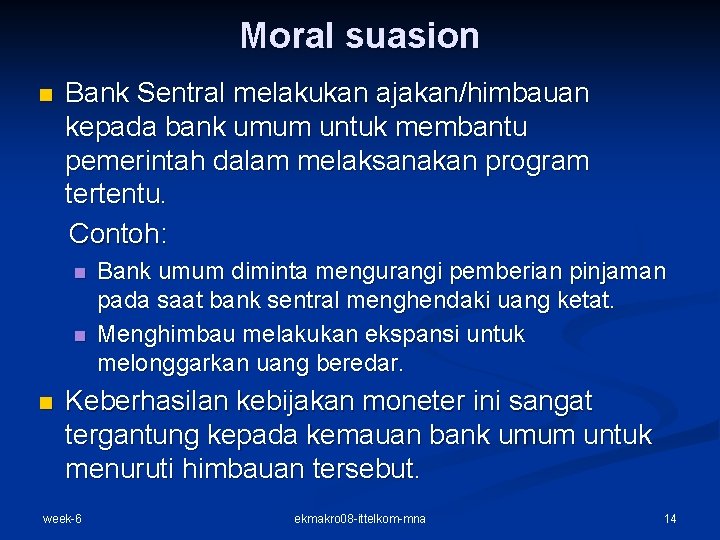 Moral suasion

Bank Sentral melakukan ajakan/himbauan kepada bank umum untuk membantu pemerintah dalam melaksanakan program tertentu.

Contoh:

Bank umum diminta mengurangi pemberian pinjaman pada saat bank sentral menghendaki uang ketat.

Menghimbau melakukan ekspansi untuk melonggarkan uang beredar.

Keberhasilan kebijakan moneter ini sangat tergantung kepada kemauan bank umum untuk menuruti himbauan tersebut.

week-6

ekmakro08-ittelkom-mna

14